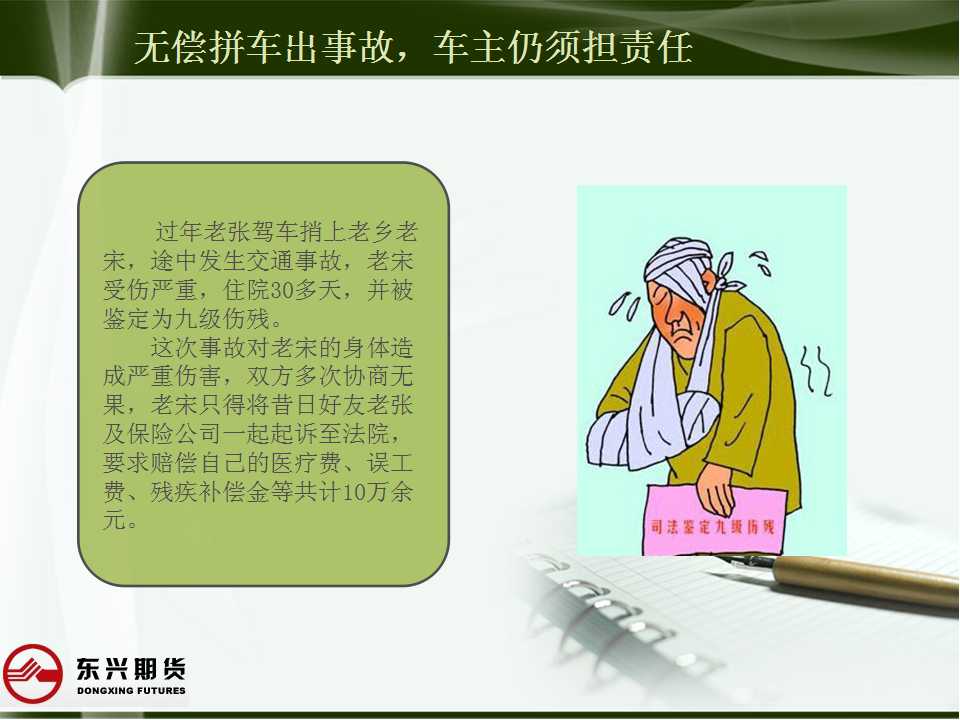 无偿拼车出事故，车主仍须担责任

过年老张驾车捎上老乡老宋，途中发生交通事故，老宋受伤严重，住院30多天，并被鉴定为九级伤残。

这次事故对老宋的身体造成严重伤害，双方多次协商无果，老宋只得将昔日好友老张及保险公司一起起诉至法院，要求赔偿自己的医疗费、误工费、残疾补偿金等共计10万余元。

司法鉴定九级伤残

东兴期货
DONGXING FUTURES